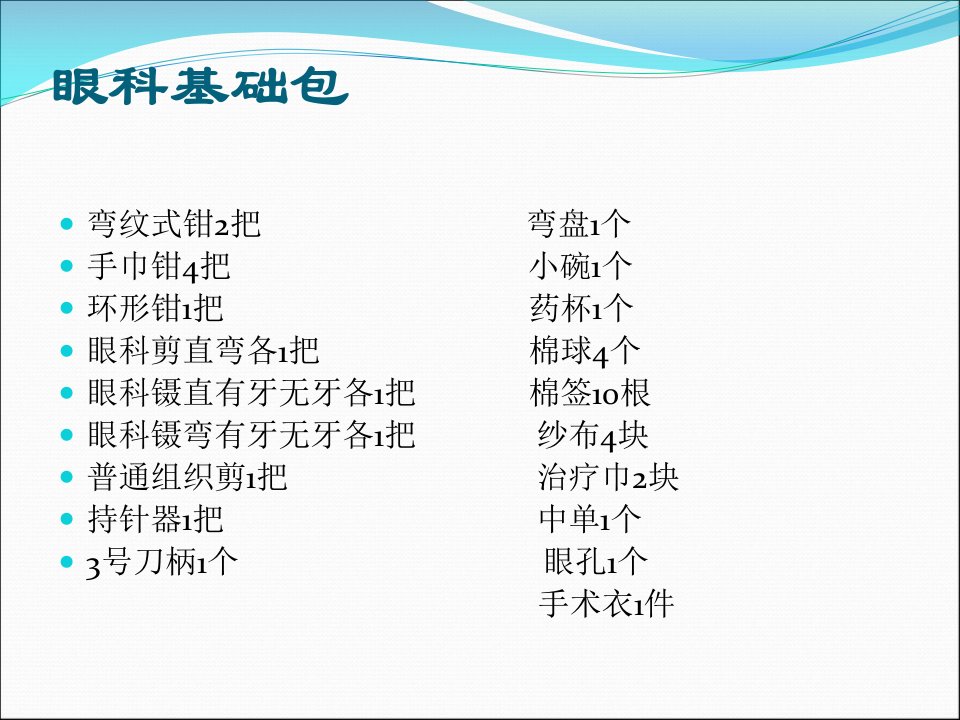 眼科基础包

- 弯纹式钳2把
- 手巾钳4把
- 环形钳1把
- 眼科剪直弯各1把
- 眼科镊直有牙无牙各1把
- 眼科镊弯有牙无牙各1把
- 普通组织剪1把
- 持针器1把
- 3号刀柄1个

弯盘1个
小碗1个
药杯1个
棉球4个
棉签10根
纱布4块
治疗巾2块
中单1个
眼孔1个
手术衣1件